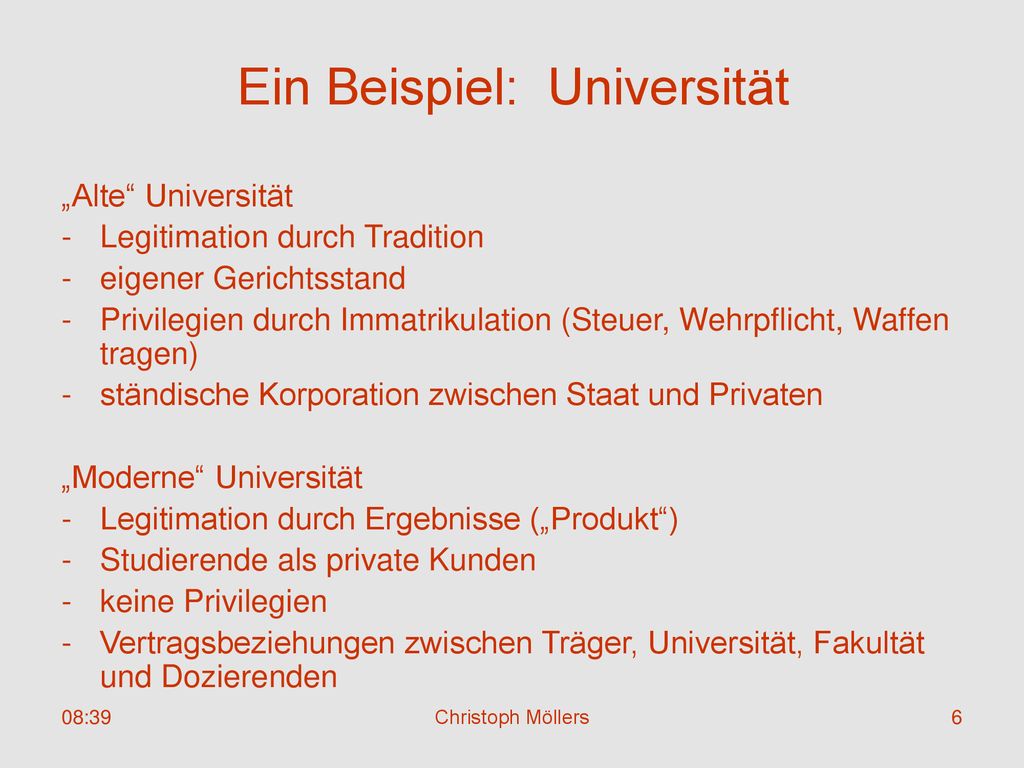 Ein Beispiel: Universität

„Alte“ Universität
- Legitimation durch Tradition
- eigener Gerichtsstand
- Privilegien durch Immatrikulation (Steuer, Wehrpflicht, Waffen tragen)
- ständische Korporation zwischen Staat und Privaten

„Moderne“ Universität
- Legitimation durch Ergebnisse („Produkt“)
- Studierende als private Kunden
- keine Privilegien
- Vertragsbeziehungen zwischen Träger, Universität, Fakultät und Dozierenden

08:39
Christoph Möllers
6